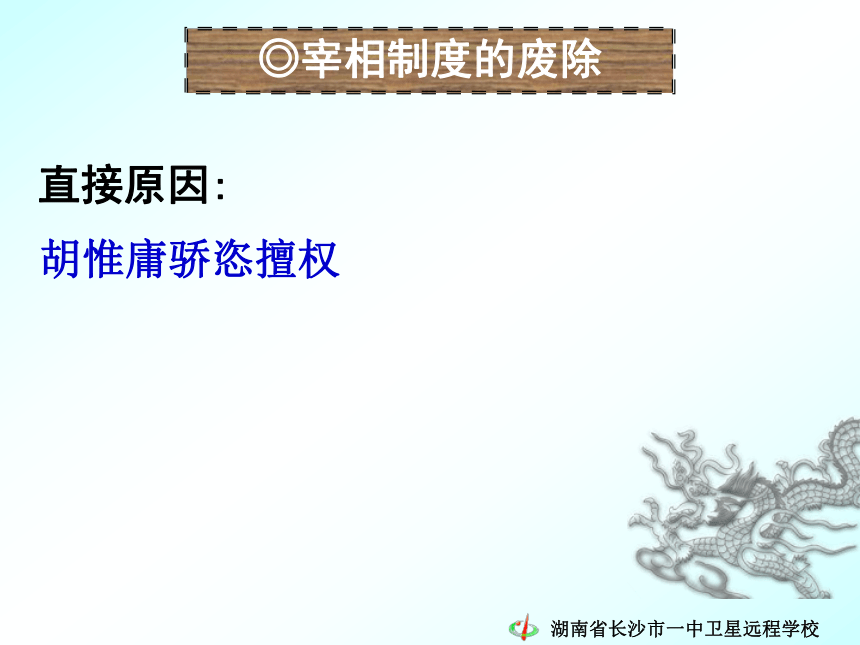 ◎宰相制度的废除

直接原因:

胡惟庸骄恣擅权

湖南省长沙市一中卫星远程学校